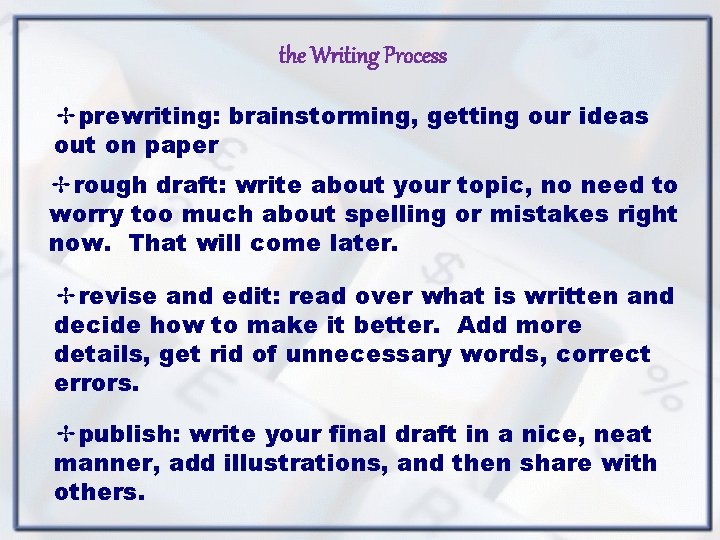 the Writing Process

✢prewriting: brainstorming, getting our ideas out on paper

✢rough draft: write about your topic, no need to worry too much about spelling or mistakes right now. That will come later.

✢revise and edit: read over what is written and decide how to make it better. Add more details, get rid of unnecessary words, correct errors.

✢publish: write your final draft in a nice, neat manner, add illustrations, and then share with others.